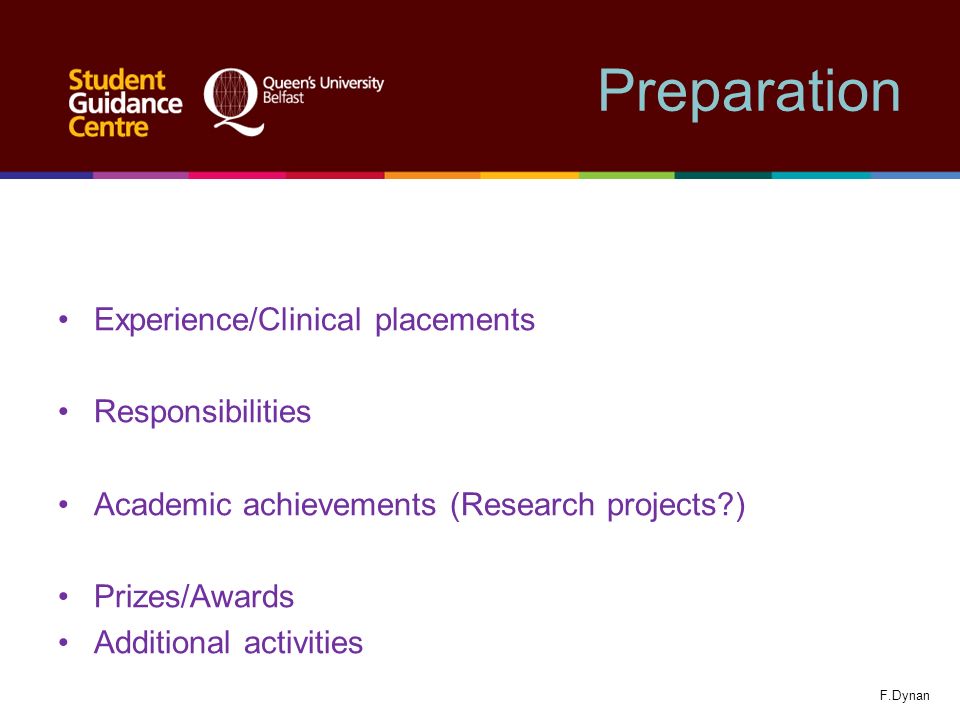 Student Guidance Centre

Queen's University Belfast

Preparation

• Experience/Clinical placements

• Responsibilities

• Academic achievements (Research projects?)

• Prizes/Awards
• Additional activities

F.Dynan